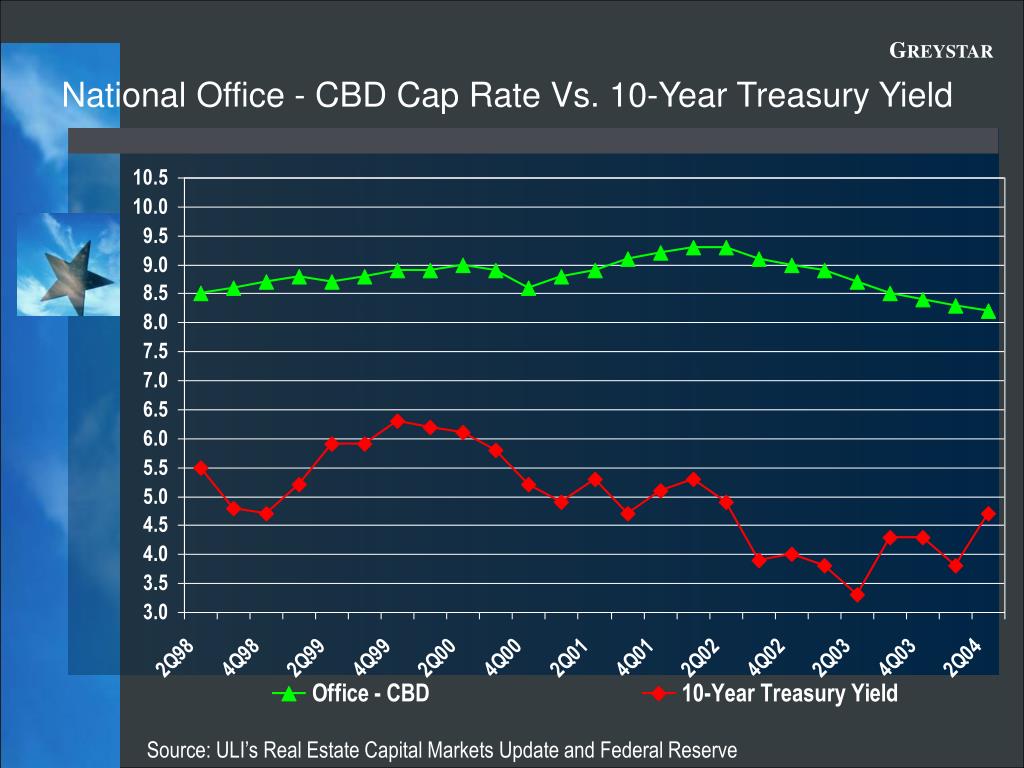 GREYSTAR

National Office - CBD Cap Rate Vs. 10-Year Treasury Yield

10.5
10.0
9.5
9.0
8.5
8.0
7.5
7.0
6.5
6.0
5.5
5.0
4.5
4.0
3.5
3.0

2Q98 4Q98 2Q99 4Q99 2Q00 4Q00 2Q01 4Q01 2Q02 4Q02 2Q03 4Q03 2Q04

Office - CBD
10-Year Treasury Yield

Source: ULI's Real Estate Capital Markets Update and Federal Reserve